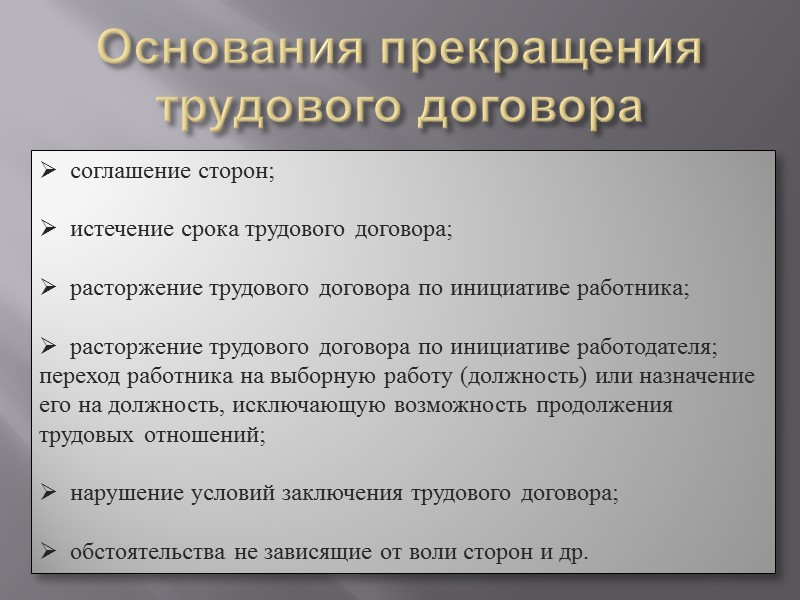 Основания прекращения трудового договора

➢ соглашение сторон;

➢ истечение срока трудового договора;

➢ расторжение трудового договора по инициативе работника;

➢ расторжение трудового договора по инициативе работодателя; переход работника на выборную работу (должность) или назначение его на должность, исключающую возможность продолжения трудовых отношений;

➢ нарушение условий заключения трудового договора;

➢ обстоятельства не зависящие от воли сторон и др.